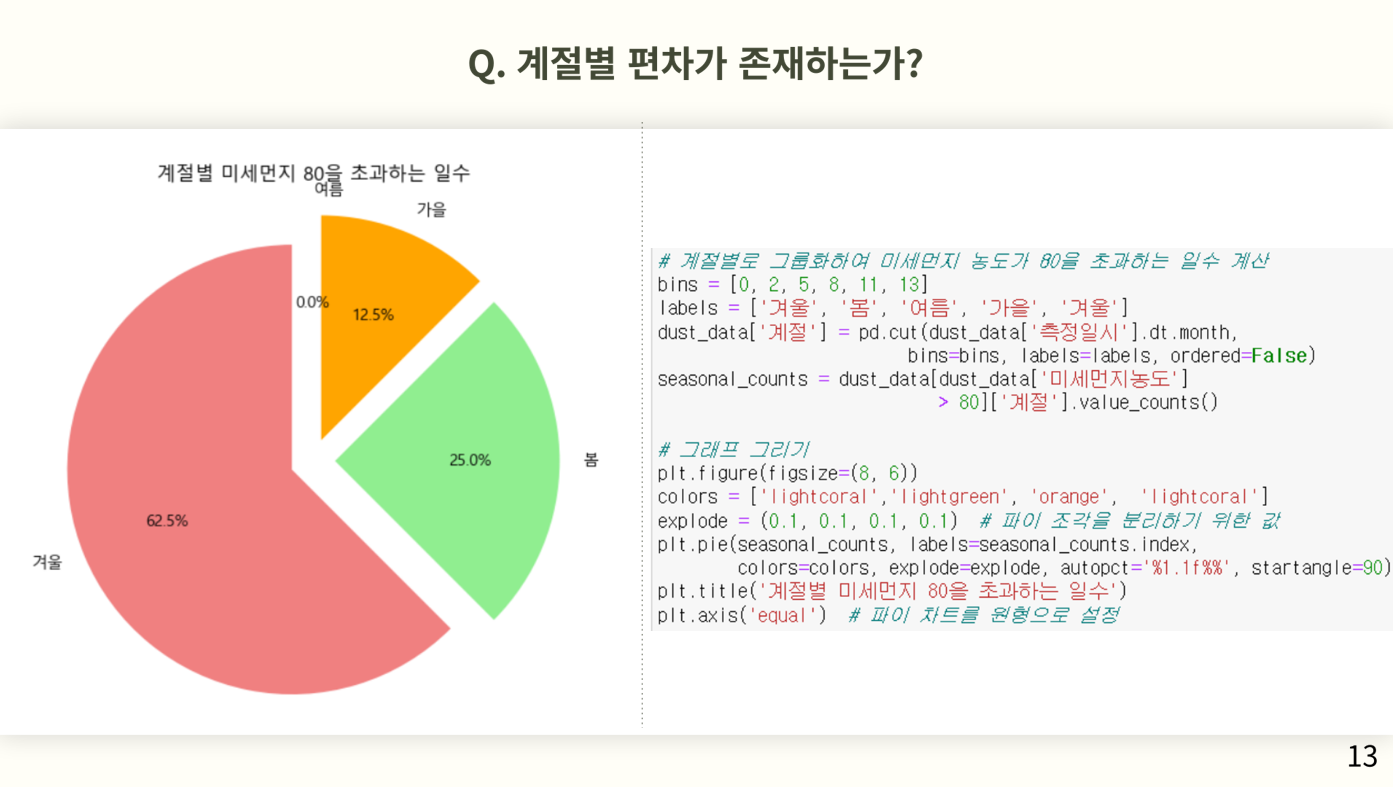 Q. 계절별 편차가 존재하는가?

계절별 미세먼지 80을 초과하는 일수
여름
가을
0.0%
12.5%
25.0%
봄
62.5%
겨울

# 계절별로 그룹화하여 미세먼지 농도가 80을 초과하는 일수 계산
bins = [0, 2, 5, 8, 11, 13]
labels = ['겨울', '봄', '여름', '가을', '겨울']
dust_data['계절'] = pd.cut(dust_data['측정일시'].dt.month,
                    bins=bins, labels=labels, ordered=False)
seasonal_counts = dust_data[dust_data['미세먼지농도']
                    > 80]['계절'].value_counts()

# 그래프 그리기
plt.figure(figsize=(8, 6))
colors = ['lightcoral','lightgreen', 'orange',  'lightcoral']
explode = (0.1, 0.1, 0.1, 0.1)  # 파이 조각을 분리하기 위한 값
plt.pie(seasonal_counts, labels=seasonal_counts.index,
        colors=colors, explode=explode, autopct='%1.1f%%', startangle=90)
plt.title('계절별 미세먼지 80을 초과하는 일수')
plt.axis('equal')  # 파이 차트를 원형으로 설정

13